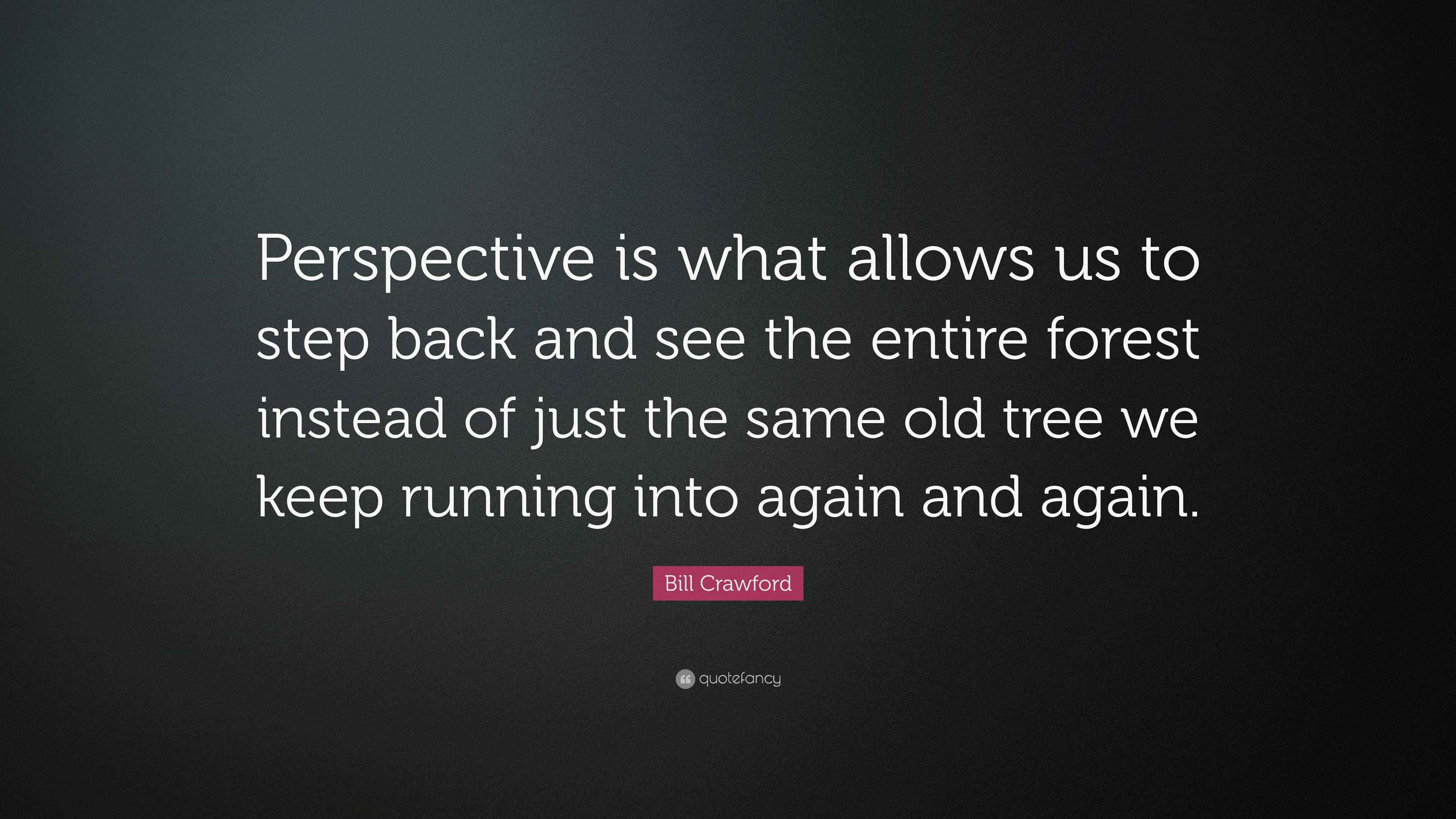 Perspective is what allows us to step back and see the entire forest instead of just the same old tree we keep running into again and again.

Bill Crawford

quotefancy